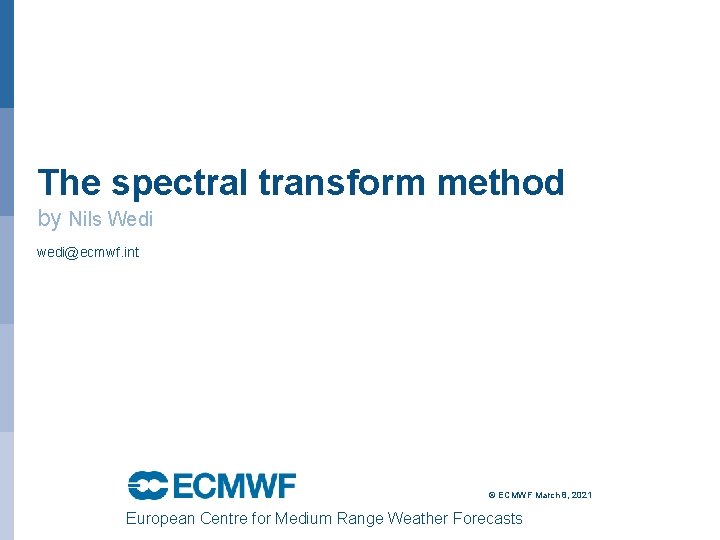 The spectral transform method
by Nils Wedi

wedi@ecmwf.int

ECMWF

© ECMWF March 8, 2021

European Centre for Medium Range Weather Forecasts